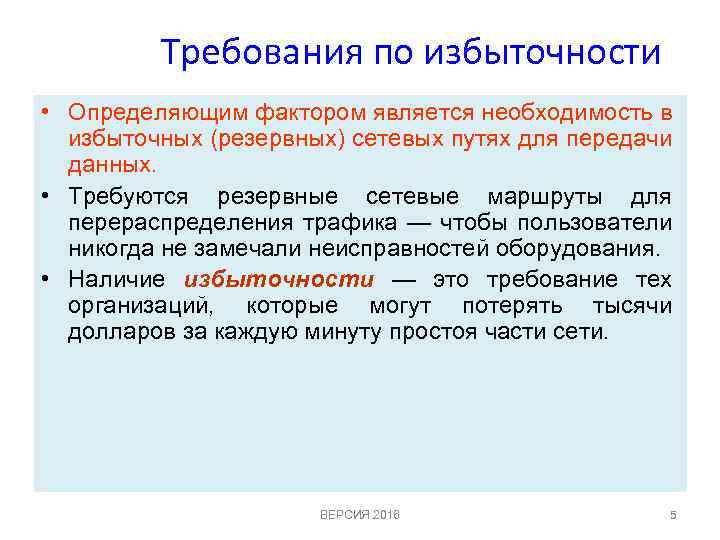 Требования по избыточности

• Определяющим фактором является необходимость в избыточных (резервных) сетевых путях для передачи данных.

• Требуются резервные сетевые маршруты для перераспределения трафика — чтобы пользователи никогда не замечали неисправностей оборудования.

• Наличие избыточности — это требование тех организаций, которые могут потерять тысячи долларов за каждую минуту простоя части сети.

ВЕРСИЯ 2018

5